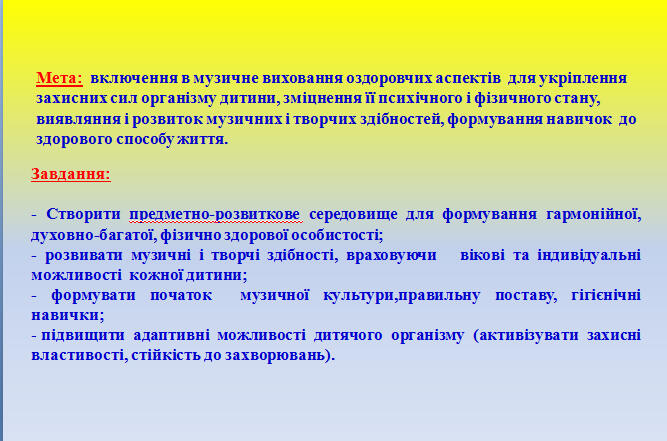 Мета: включення в музичне виховання оздоровчих аспектів для укріплення захисних сил організму дитини, зміцнення її психічного і фізичного стану, виявляння і розвиток музичних і творчих здібностей, формування навичок до здорового способу життя.

Завдання:

- Створити предметно-розвиткове середовище для формування гармонійної, духовно-багатої, фізично здорової особистості;
- розвивати музичні і творчі здібності, враховуючи вікові та індивідуальні можливості кожної дитини;
- формувати початок музичної культури,правильну поставу, гігієнічні навички;
- підвищити адаптивні можливості дитячого організму (активізувати захисні властивості, стійкість до захворювань).